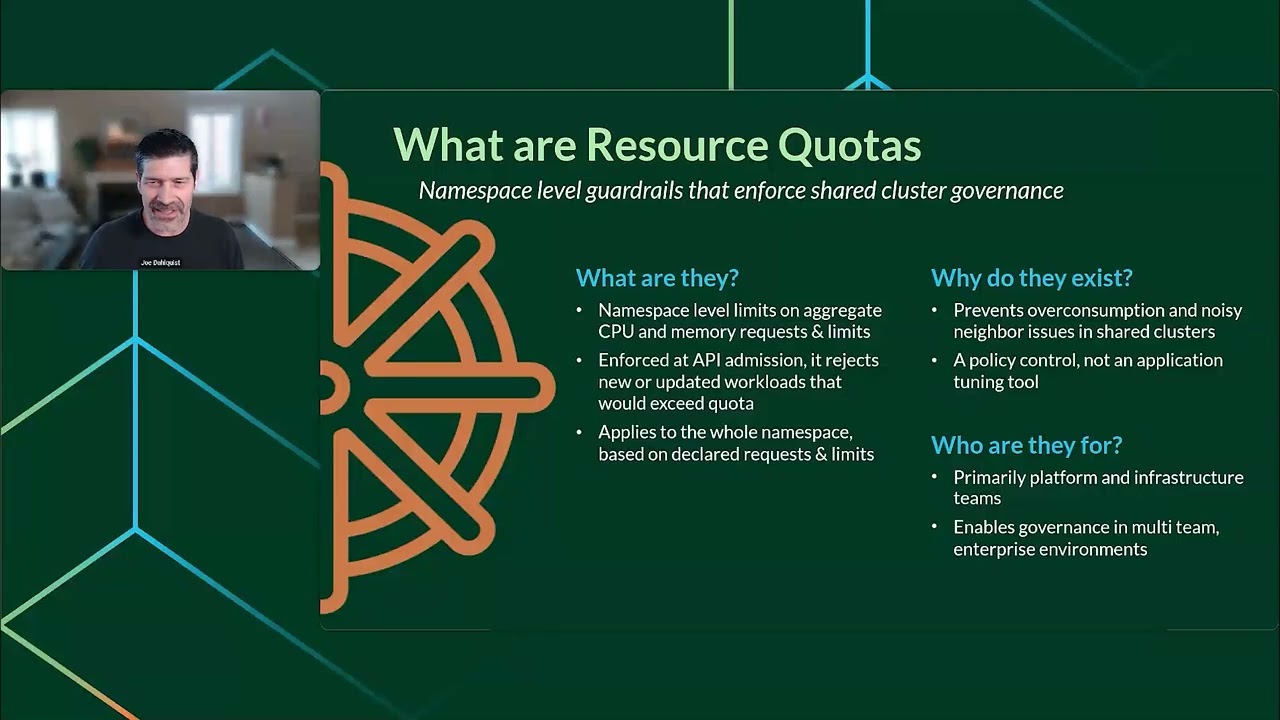 Joe Dahlquist

What are Resource Quotas

Namespace level guardrails that enforce shared cluster governance

What are they?

• Namespace level limits on aggregate CPU and memory requests & limits
• Enforced at API admission, it rejects new or updated workloads that would exceed quota
• Applies to the whole namespace, based on declared requests & limits

Why do they exist?

• Prevents overconsumption and noisy neighbor issues in shared clusters
• A policy control, not an application tuning tool

Who are they for?

• Primarily platform and infrastructure teams
• Enables governance in multi team, enterprise environments